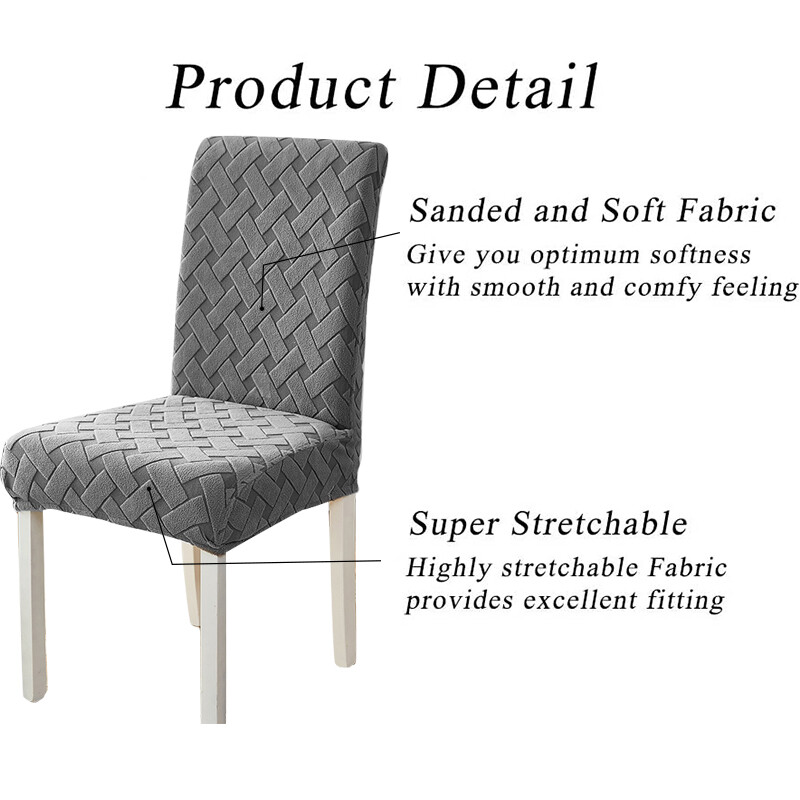 Product Detail

Sanded and Soft Fabric
Give you optimum softness with smooth and comfy feeling

Super Stretchable
Highly stretchable Fabric provides excellent fitting